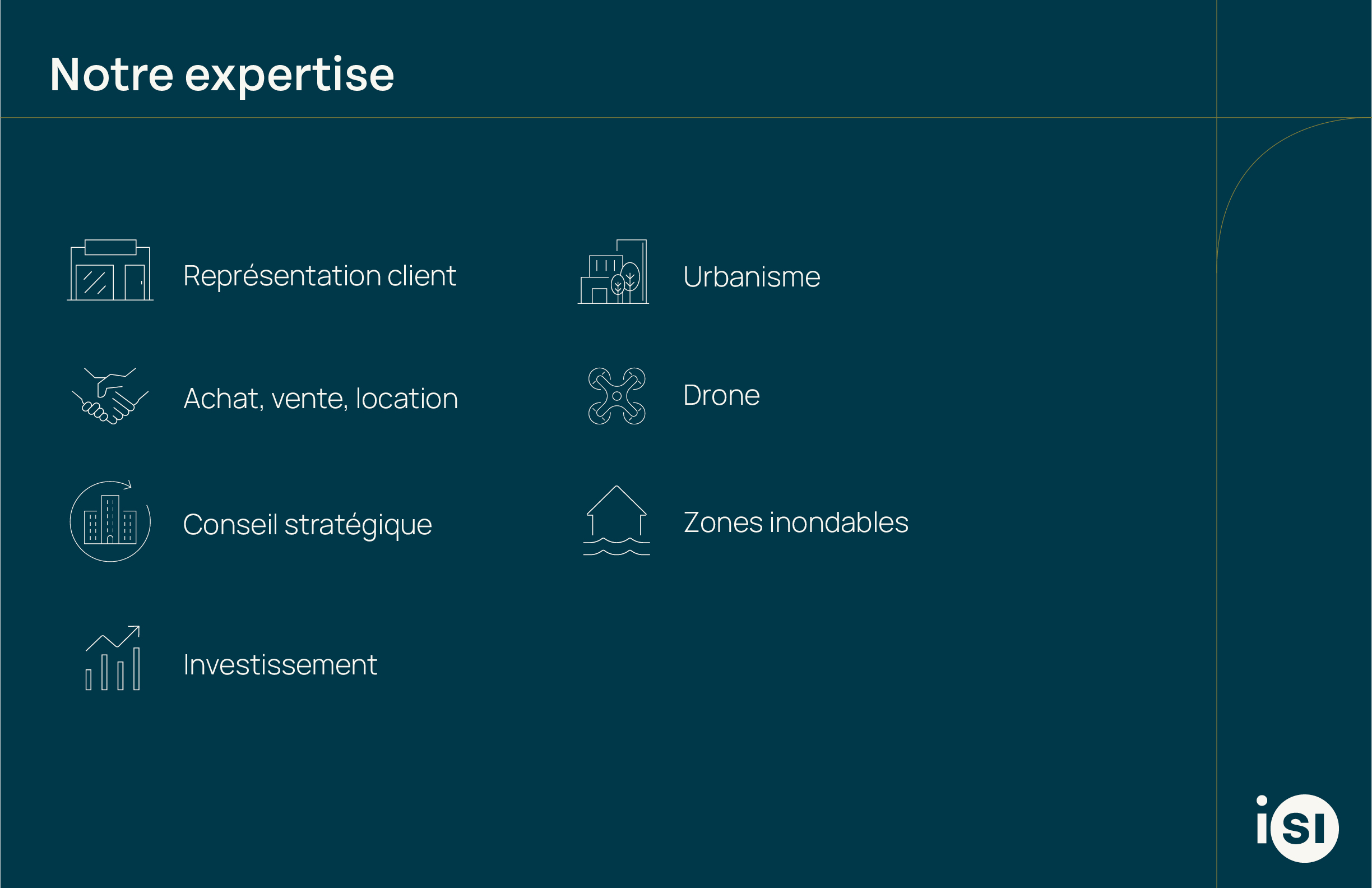 Notre expertise

Représentation client

Achat, vente, location

Conseil stratégique

Investissement

Urbanisme

Drone

Zones inondables

iSI